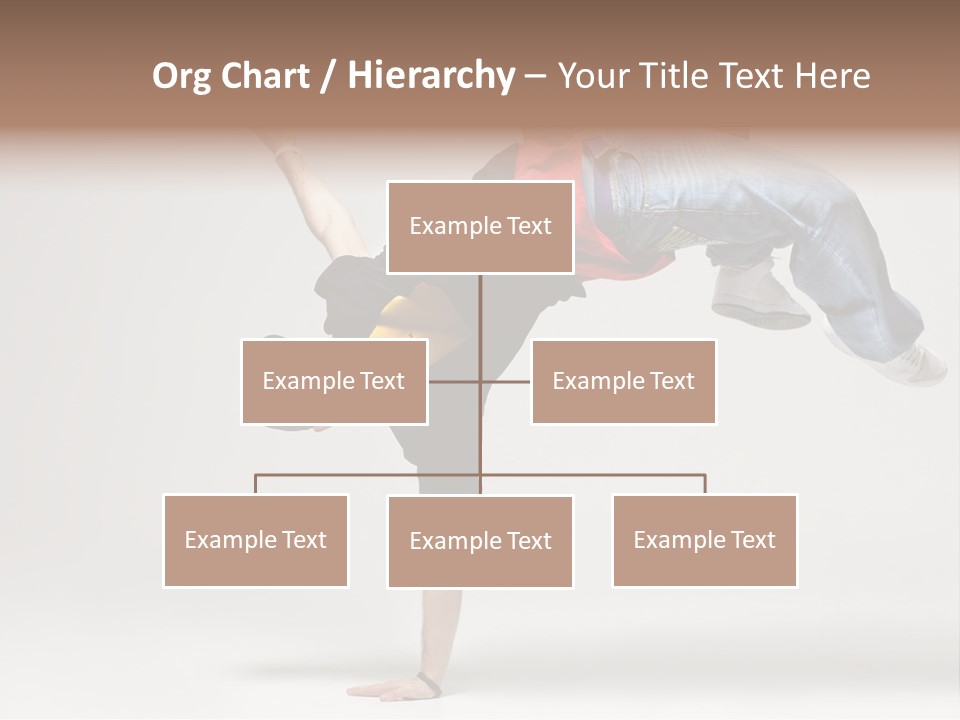 Org Chart / Hierarchy – Your Title Text Here

Example Text

Example Text

Example Text

Example Text

Example Text

Example Text